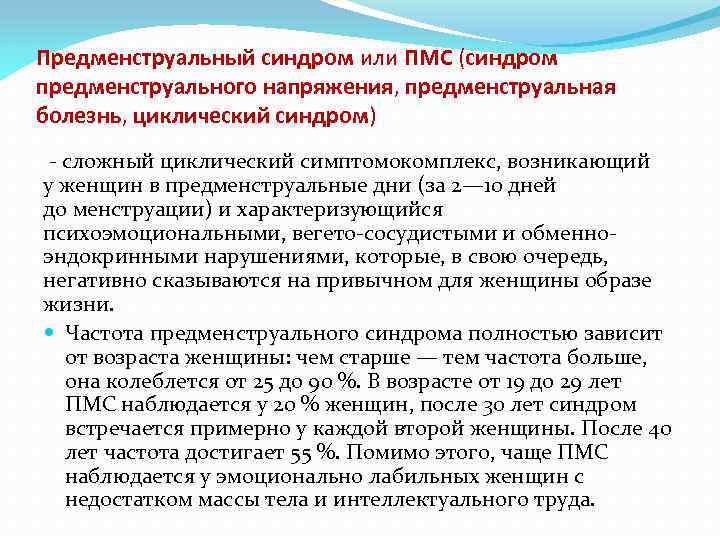 Предменструальный синдром или ПМС (синдром предменструального напряжения, предменструальная болезнь, циклический синдром)

- сложный циклический симптомокомплекс, возникающий у женщин в предменструальные дни (за 2—10 дней до менструации) и характеризующийся психоэмоциональными, вегето-сосудистыми и обменно-эндокринными нарушениями, которые, в свою очередь, негативно сказываются на привычном для женщины образе жизни.

Частота предменструального синдрома полностью зависит от возраста женщины: чем старше — тем частота больше, она колеблется от 25 до 90 %. В возрасте от 19 до 29 лет ПМС наблюдается у 20 % женщин, после 30 лет синдром встречается примерно у каждой второй женщины. После 40 лет частота достигает 55 %. Помимо этого, чаще ПМС наблюдается у эмоционально лабильных женщин с недостатком массы тела и интеллектуального труда.